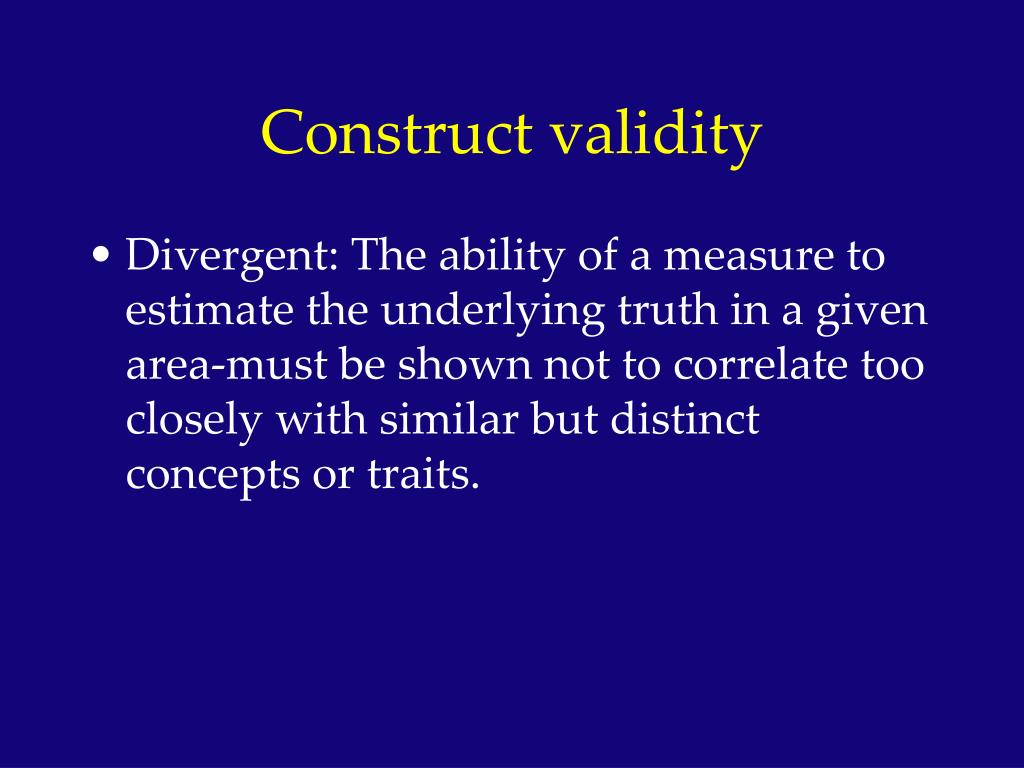 Construct validity

• Divergent: The ability of a measure to estimate the underlying truth in a given area-must be shown not to correlate too closely with similar but distinct concepts or traits.